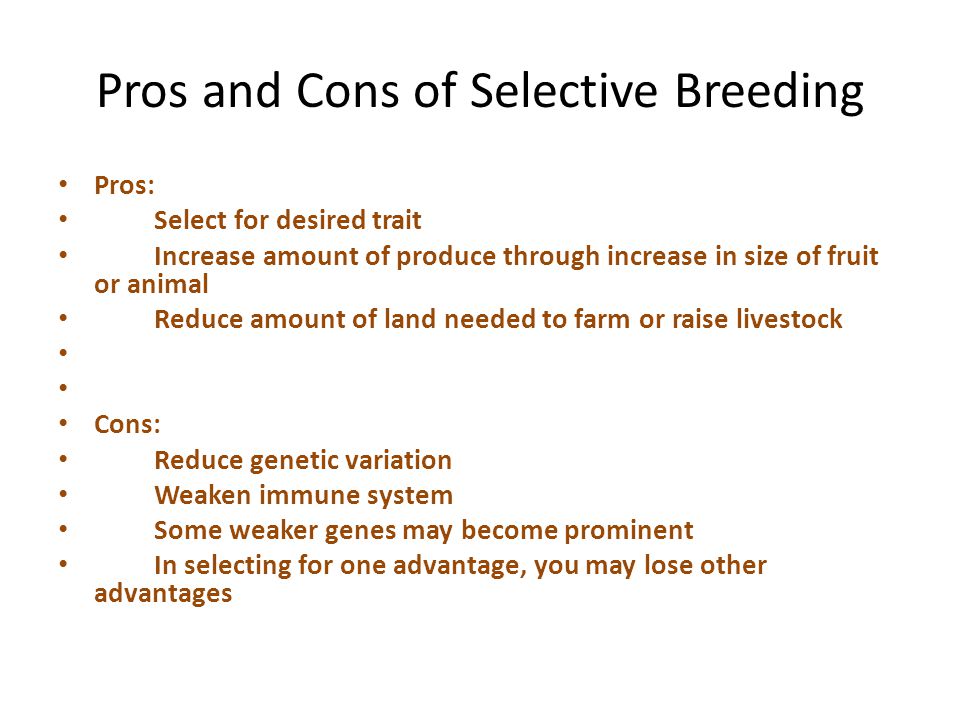 Pros and Cons of Selective Breeding

• Pros:
• Select for desired trait
• Increase amount of produce through increase in size of fruit or animal
• Reduce amount of land needed to farm or raise livestock
•
•
• Cons:
• Reduce genetic variation
• Weaken immune system
• Some weaker genes may become prominent
• In selecting for one advantage, you may lose other advantages